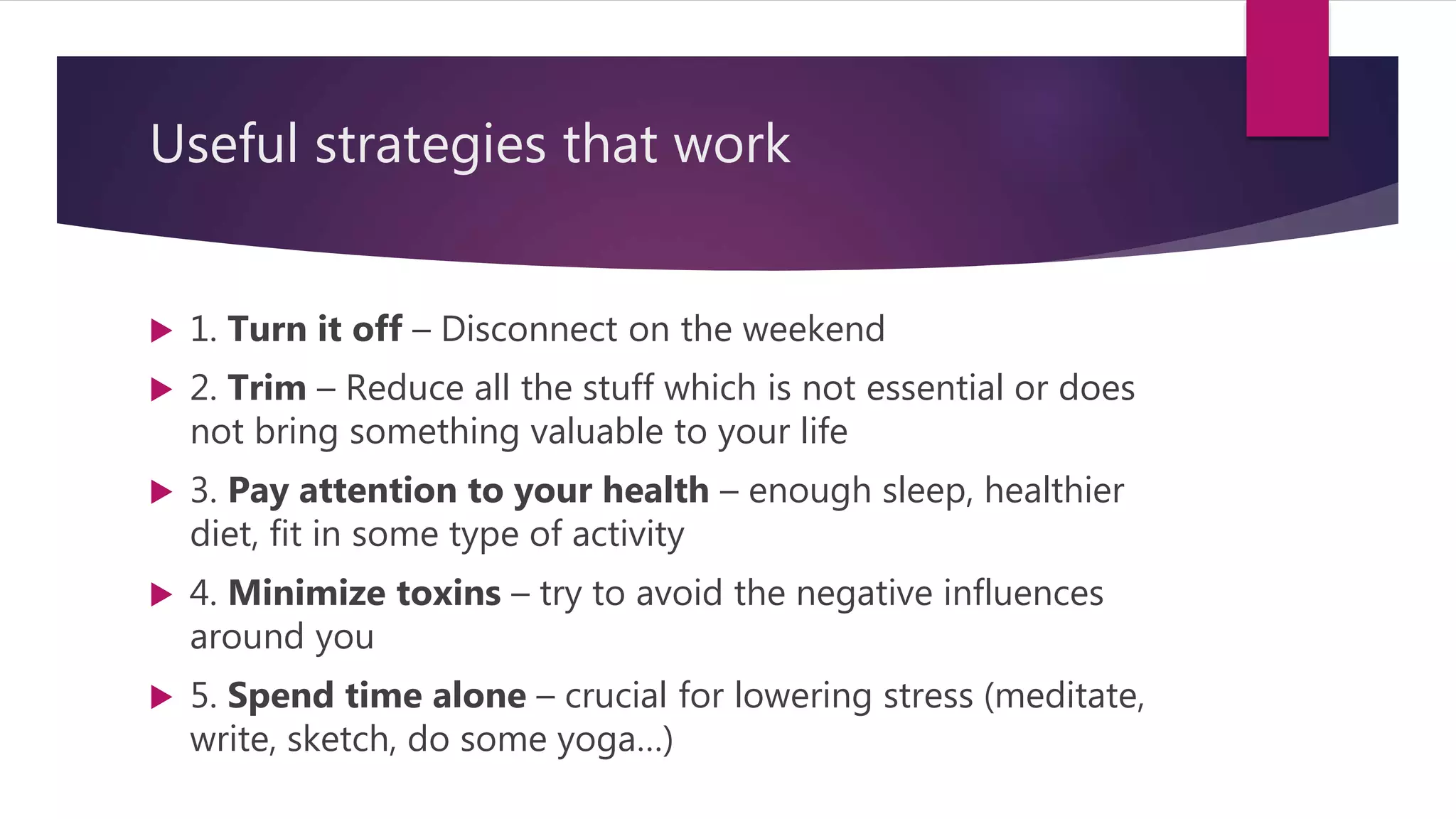 Useful strategies that work

1. Turn it off – Disconnect on the weekend

2. Trim – Reduce all the stuff which is not essential or does not bring something valuable to your life

3. Pay attention to your health – enough sleep, healthier diet, fit in some type of activity

4. Minimize toxins – try to avoid the negative influences around you

5. Spend time alone – crucial for lowering stress (meditate, write, sketch, do some yoga…)